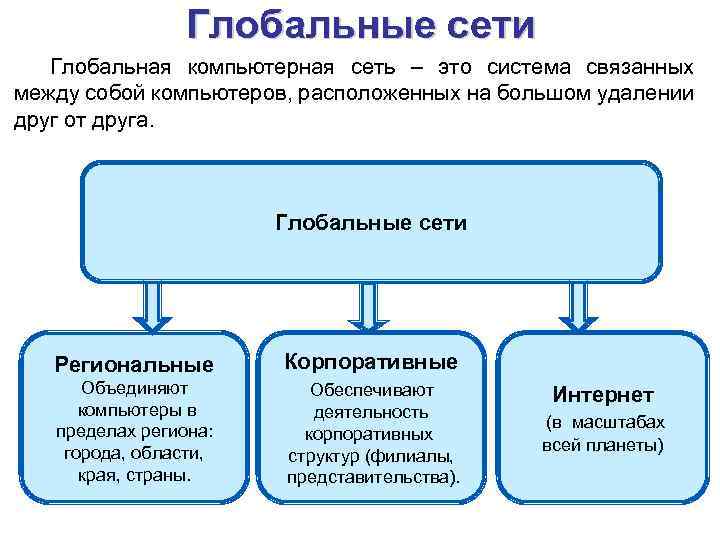 Глобальные сети

Глобальная компьютерная сеть – это система связанных между собой компьютеров, расположенных на большом удалении друг от друга.

Глобальные сети

Региональные
Объединяют компьютеры в пределах региона: города, области, края, страны.

Корпоративные
Обеспечивают деятельность корпоративных структур (филиалы, представительства).

Интернет
(в масштабах всей планеты)